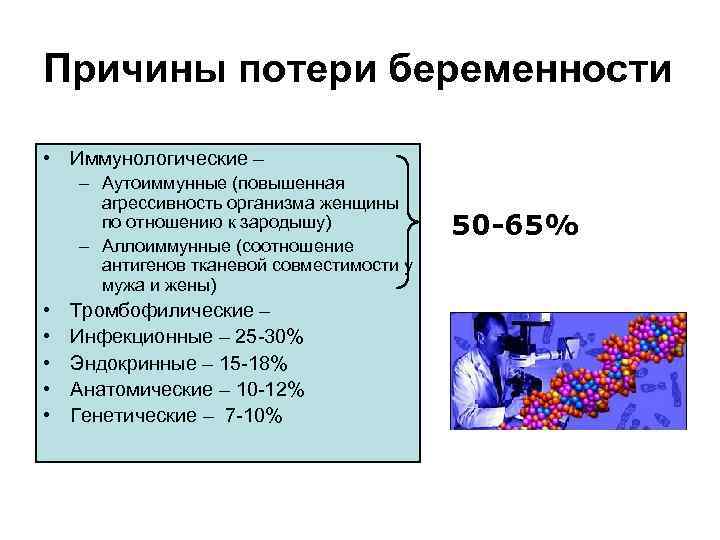 Причины потери беременности

• Иммунологические –
– Аутоиммунные (повышенная агрессивность организма женщины по отношению к зародышу)
– Аллоиммунные (соотношение антигенов тканевой совместимости у мужа и жены)
• Тромбофилические –
• Инфекционные – 25-30%
• Эндокринные – 15-18%
• Анатомические – 10-12%
• Генетические – 7-10%

50-65%